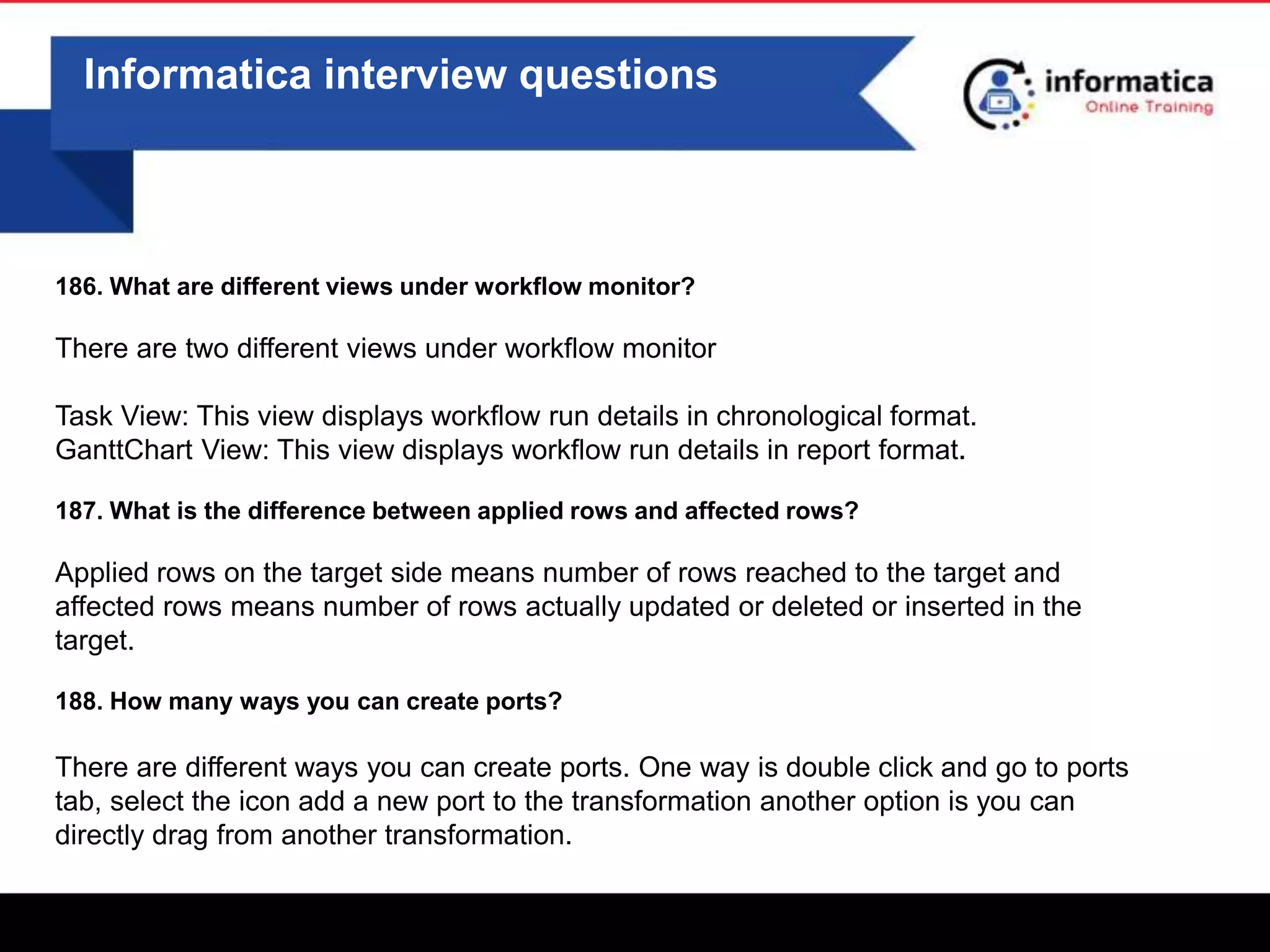 Informatica interview questions

informatica
Online Training

186. What are different views under workflow monitor?

There are two different views under workflow monitor

Task View: This view displays workflow run details in chronological format.
GanttChart View: This view displays workflow run details in report format.

187. What is the difference between applied rows and affected rows?

Applied rows on the target side means number of rows reached to the target and affected rows means number of rows actually updated or deleted or inserted in the target.

188. How many ways you can create ports?

There are different ways you can create ports. One way is double click and go to ports tab, select the icon add a new port to the transformation another option is you can directly drag from another transformation.